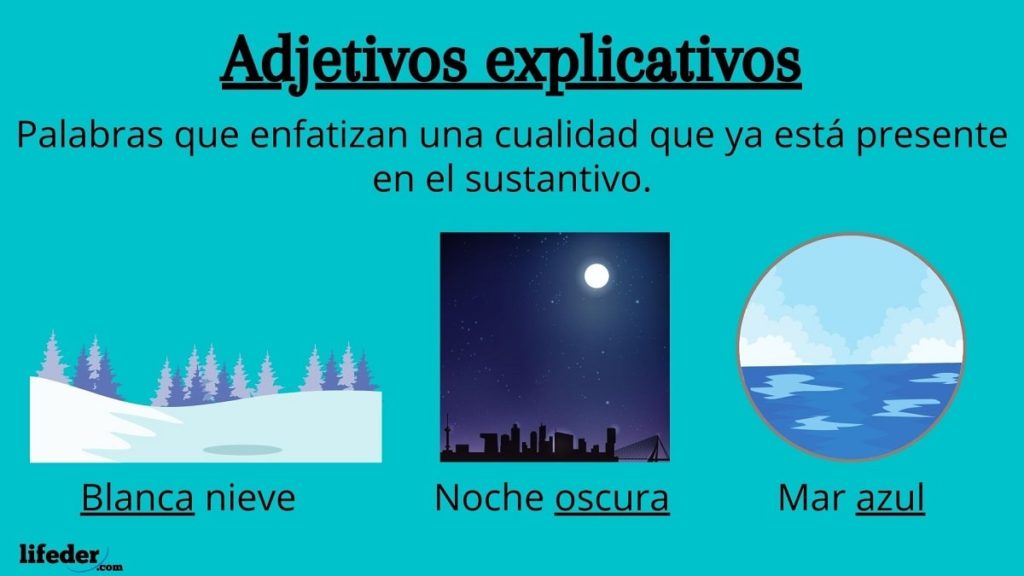 Adjetivos explicativos

Palabras que enfatizan una cualidad que ya está presente en el sustantivo.

Blanca nieve

Noche oscura

Mar azul

lifeder.com